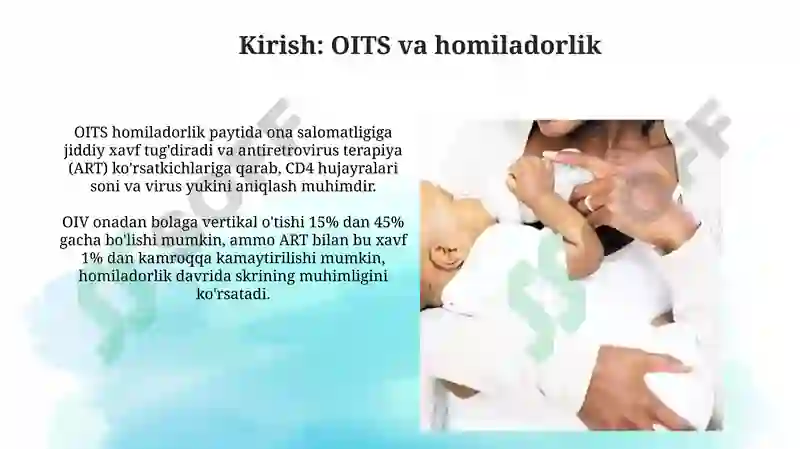 Kirish: OITS va homiladorlik

OITS homiladorlik paytida ona salomatligiga jiddiy xavf tug'diradi va antiretrovirus terapiya (ART) ko'rsatkichlariga qarab, CD4 hujayralari soni va virus yukini aniqlash muhimdir.

OIV onadan bolaga vertikal o'tishi 15% dan 45% gacha bo'lishi mumkin, ammo ART bilan bu xavf 1% dan kamroqqa kamaytirilishi mumkin, homiladorlik davrida skrining muhimligini ko'rsatadi.